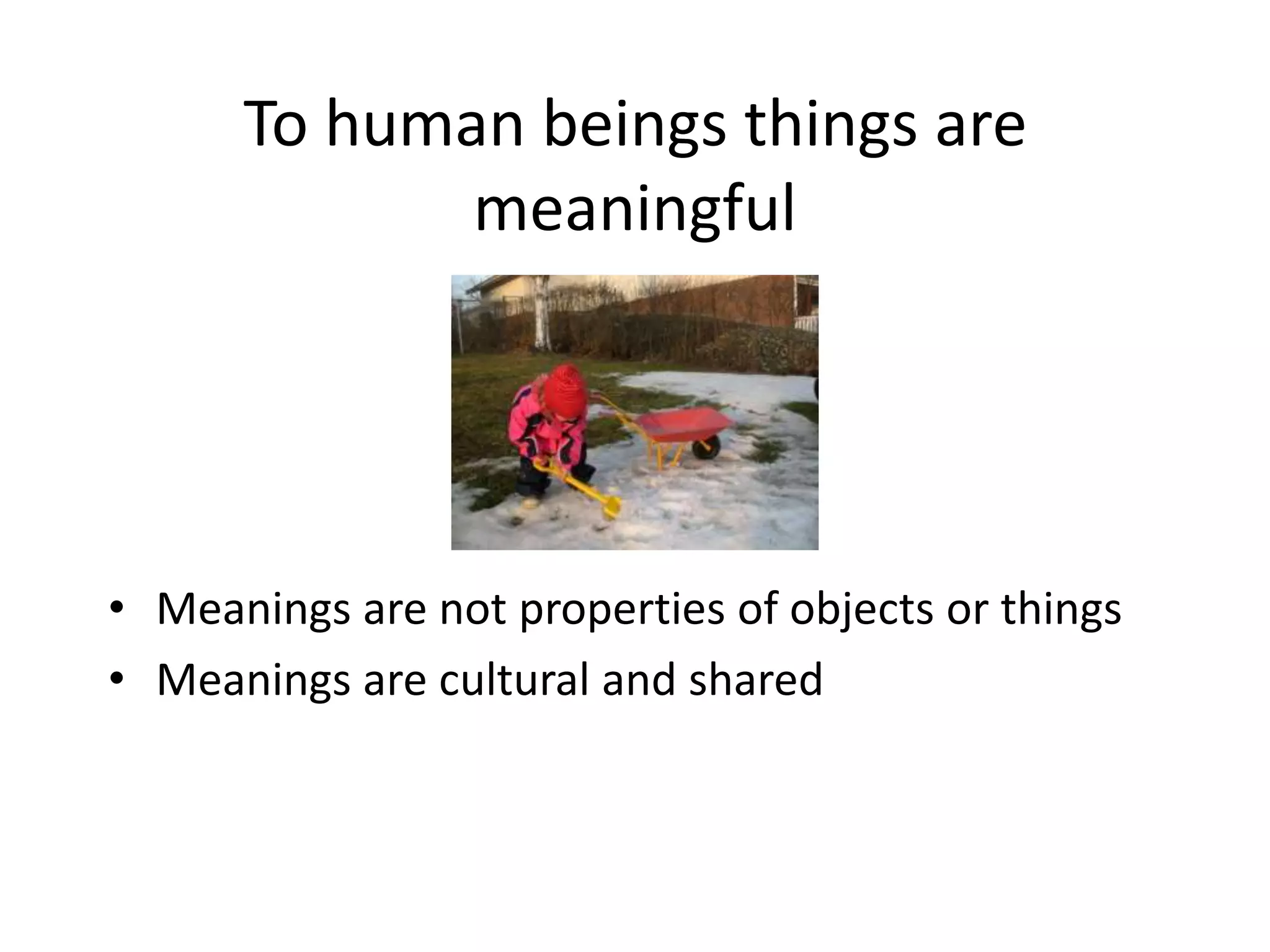 To human beings things are meaningful

• Meanings are not properties of objects or things
• Meanings are cultural and shared